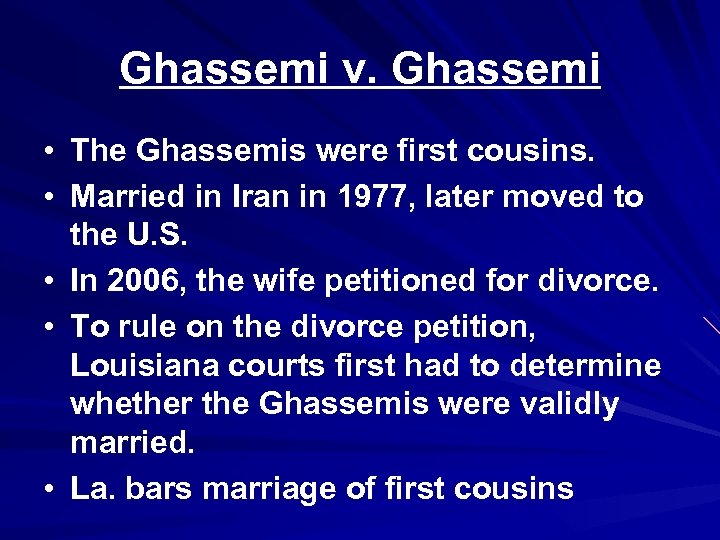 Ghassemi v. Ghassemi

• The Ghassemis were first cousins.
• Married in Iran in 1977, later moved to the U.S.
• In 2006, the wife petitioned for divorce.
• To rule on the divorce petition, Louisiana courts first had to determine whether the Ghassemis were validly married.
• La. bars marriage of first cousins